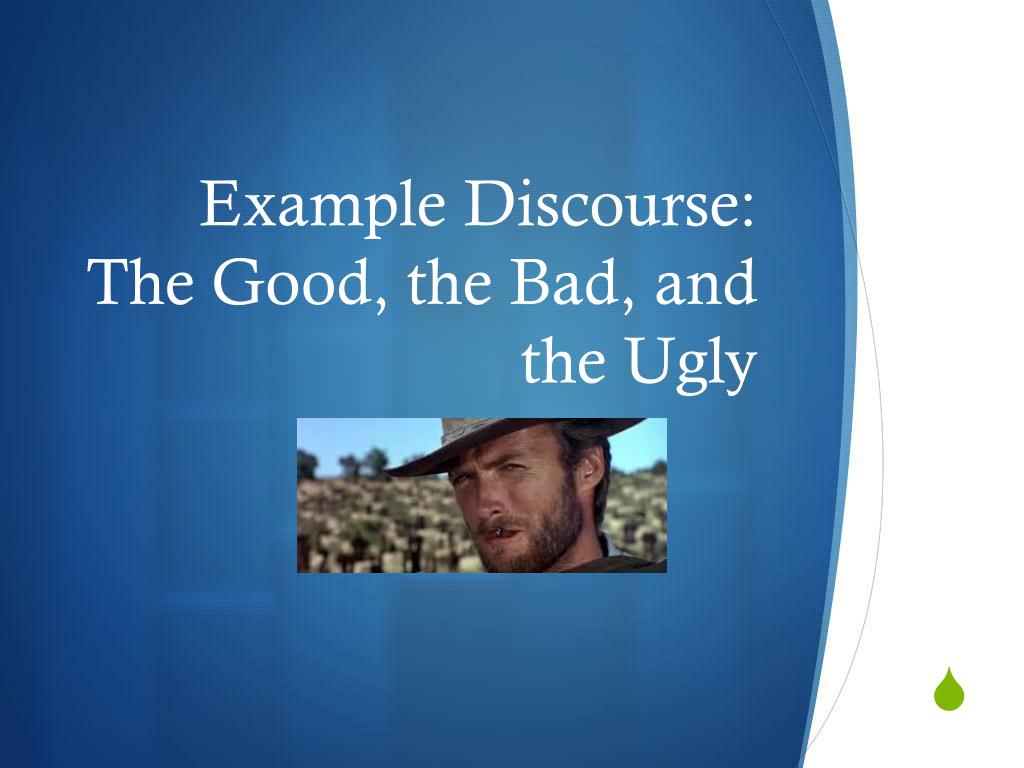 Example Discourse: The Good, the Bad, and the Ugly